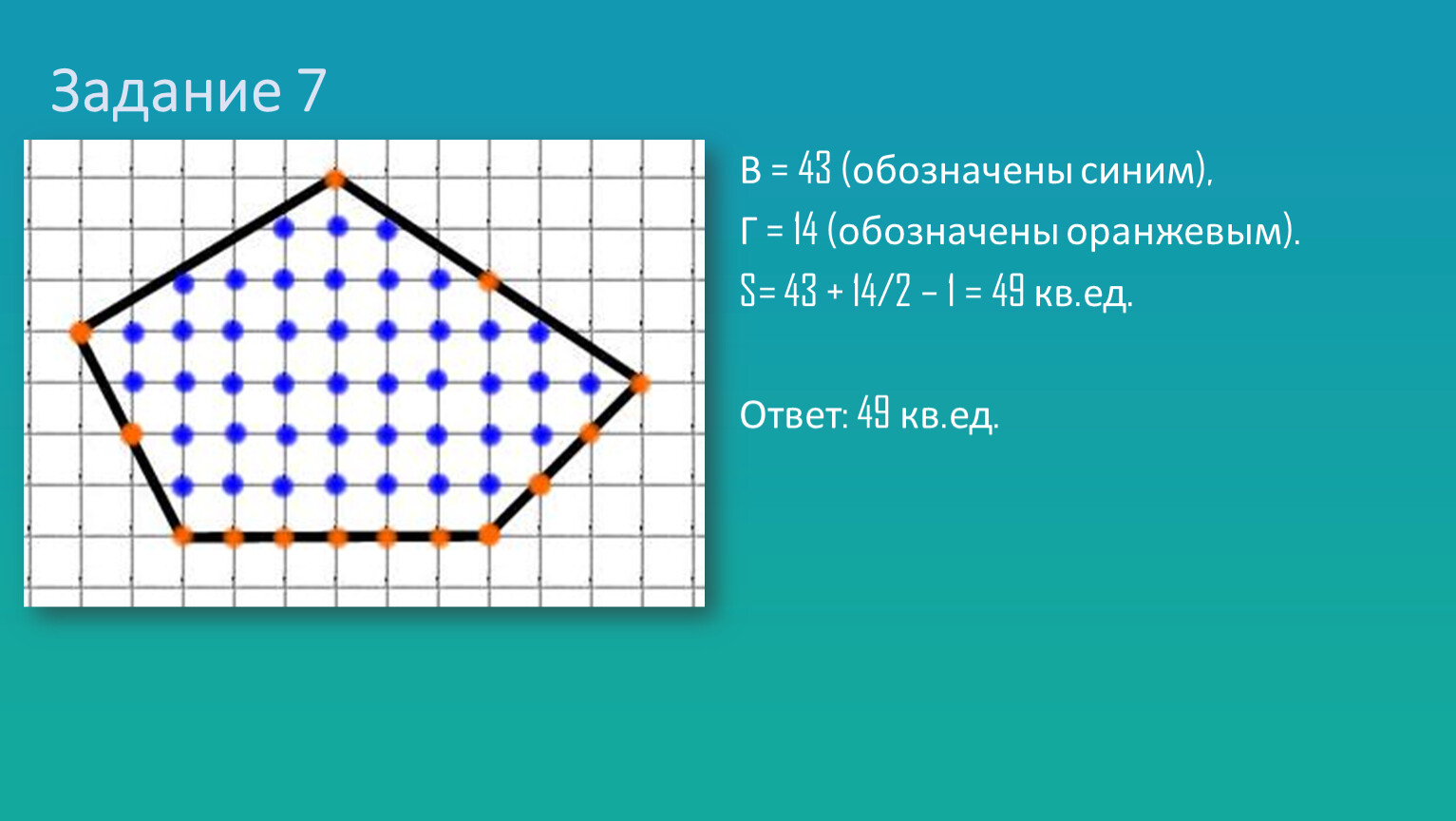 Задание 7

В = 43 (обозначены синим),

Г = 14 (обозначены оранжевым).

S= 43 + 14/2 – 1 = 49 кв.ед.

Ответ: 49 кв.ед.